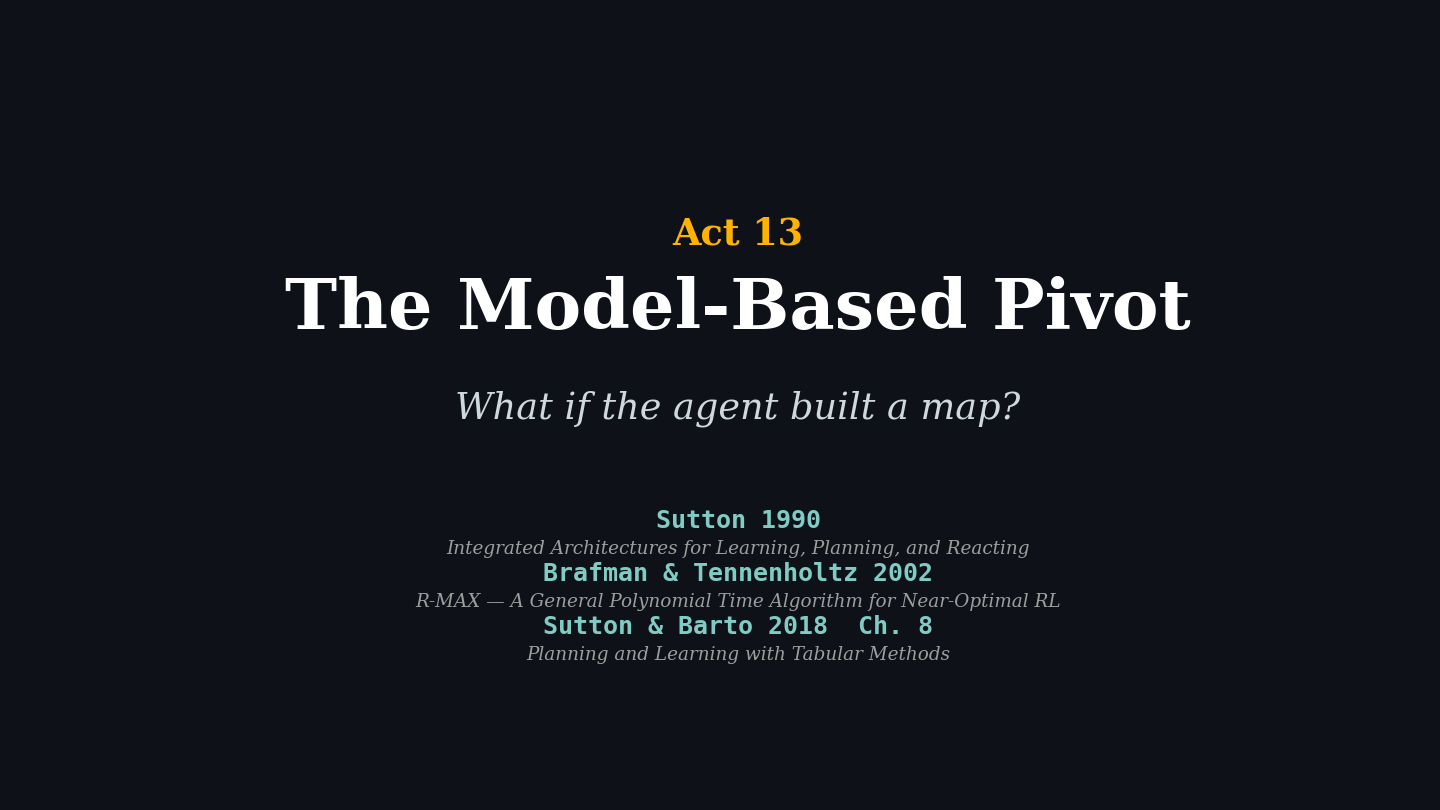 Act 13

The Model-Based Pivot

What if the agent built a map?

Sutton 1990

Integrated Architectures for Learning, Planning, and Reacting

Brafman & Tennenholtz 2002

R-MAX — A General Polynomial Time Algorithm for Near-Optimal RL

Sutton & Barto 2018 Ch. 8

Planning and Learning with Tabular Methods